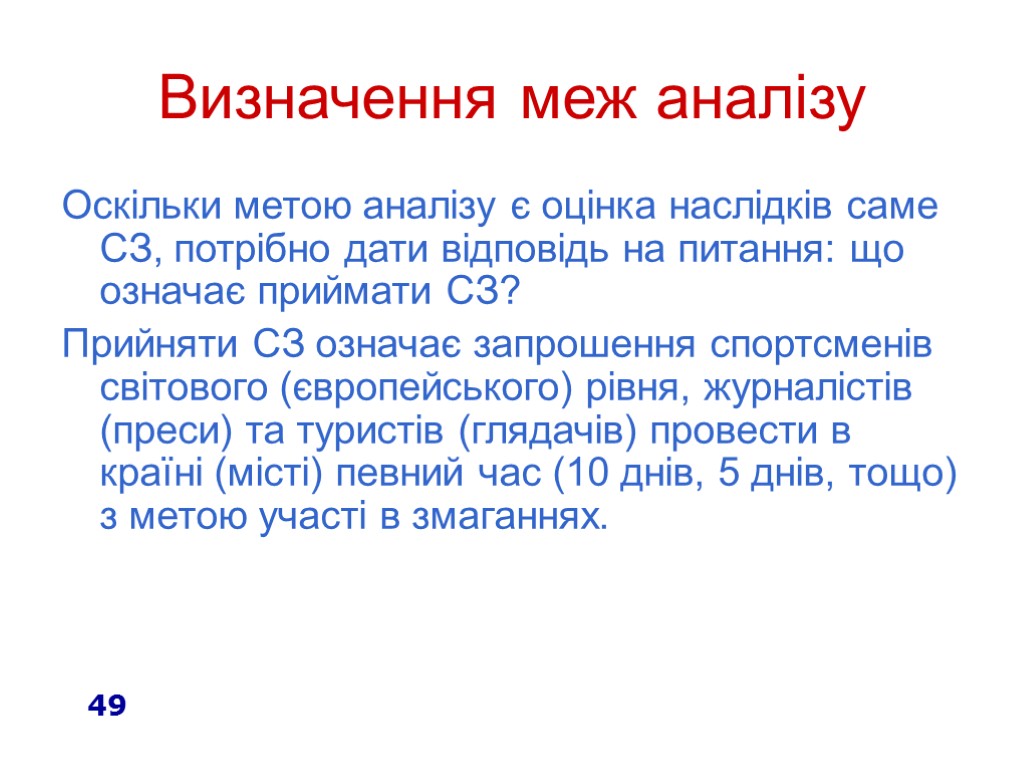 Визначення меж аналізу

Оскільки метою аналізу є оцінка наслідків саме СЗ, потрібно дати відповідь на питання: що означає приймати СЗ?

Прийняти СЗ означає запрошення спортсменів світового (європейського) рівня, журналістів (преси) та туристів (глядачів) провести в країні (місті) певний час (10 днів, 5 днів, тощо) з метою участі в змаганнях.

49